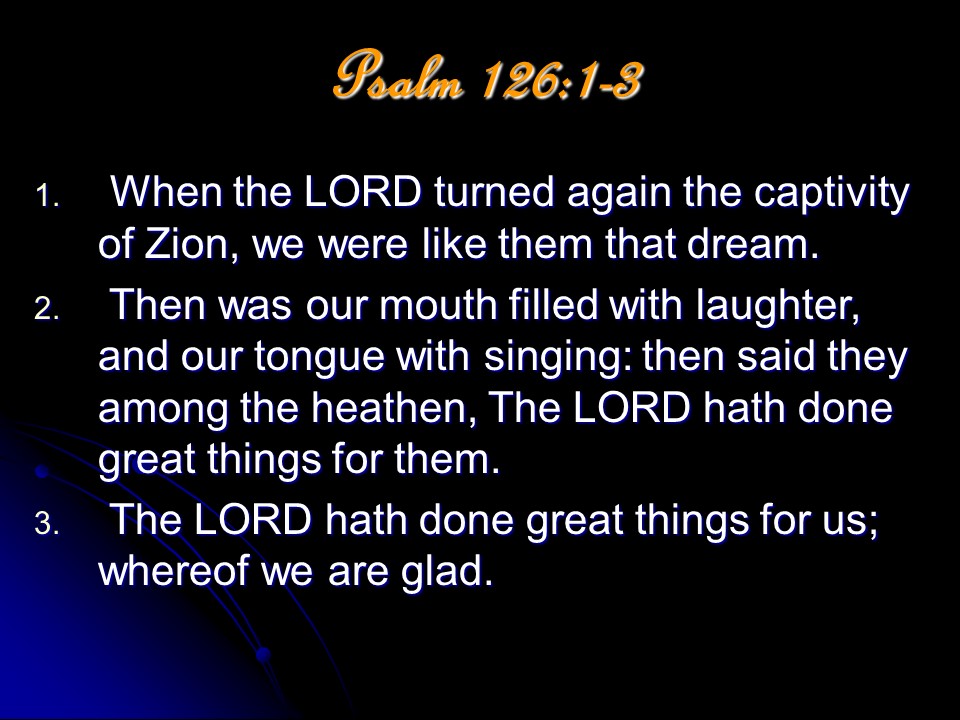 Psalm 126:1-3

1. When the LORD turned again the captivity of Zion, we were like them that dream.
2. Then was our mouth filled with laughter, and our tongue with singing: then said they among the heathen, The LORD hath done great things for them.
3. The LORD hath done great things for us; whereof we are glad.